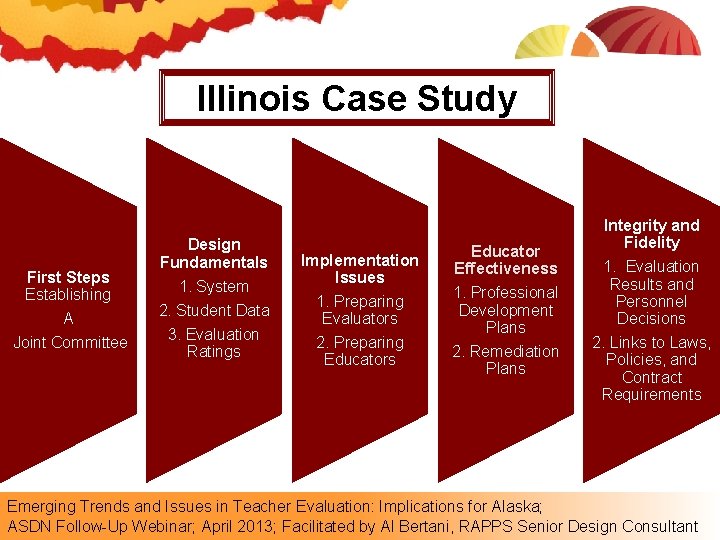 Illinois Case Study

First Steps
Establishing
A
Joint Committee

Design Fundamentals
1. System
2. Student Data
3. Evaluation Ratings

Implementation Issues
1. Preparing Evaluators
2. Preparing Educators

Educator Effectiveness
1. Professional Development Plans
2. Remediation Plans

Integrity and Fidelity
1. Evaluation Results and Personnel Decisions
2. Links to Laws, Policies, and Contract Requirements

Emerging Trends and Issues in Teacher Evaluation: Implications for Alaska;
ASDN Follow-Up Webinar; April 2013; Facilitated by Al Bertani, RAPPS Senior Design Consultant